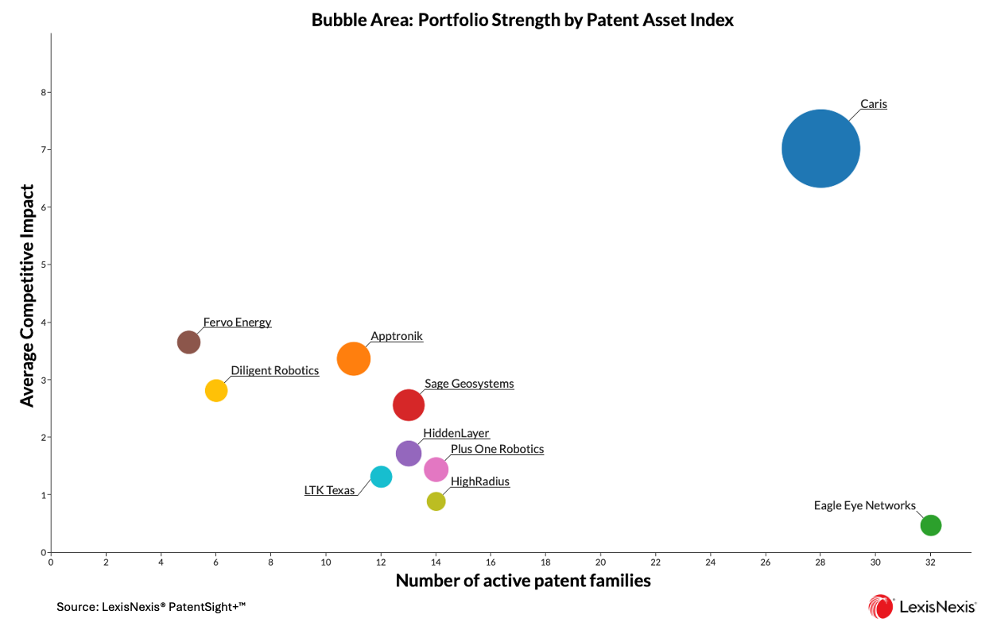 Bubble Area: Portfolio Strength by Patent Asset Index

Average Competitive Impact

8
7
6
5
4
3
2
1
0

Caris
Fervo Energy
Apptronik
Diligent Robotics
Sage Geosystems
HiddenLayer
Plus One Robotics
LTK Texas
HighRadius
Eagle Eye Networks

0 2 4 6 8 10 12 14 16 18 20 22 24 26 28 30 32

Number of active patent families

Source: LexisNexis® PatentSight+™

LexisNexis